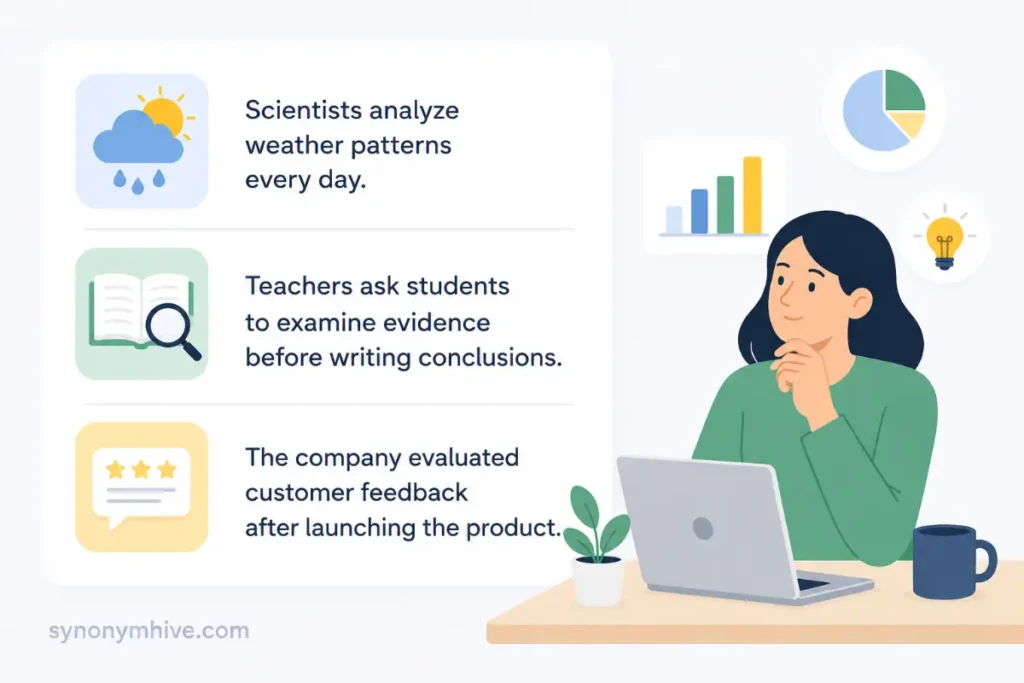 Scientists analyze weather patterns every day.

Teachers ask students to examine evidence before writing conclusions.

The company evaluated customer feedback after launching the product.

synonymhive.com